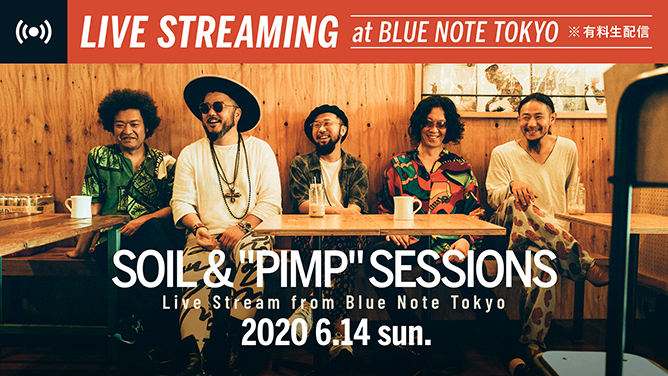 LIVE STREAMING at BLUE NOTE TOKYO ※有料生配信

SOIL & "PIMP" SESSIONS
Live Stream from Blue Note Tokyo
2020 6.14 sun.